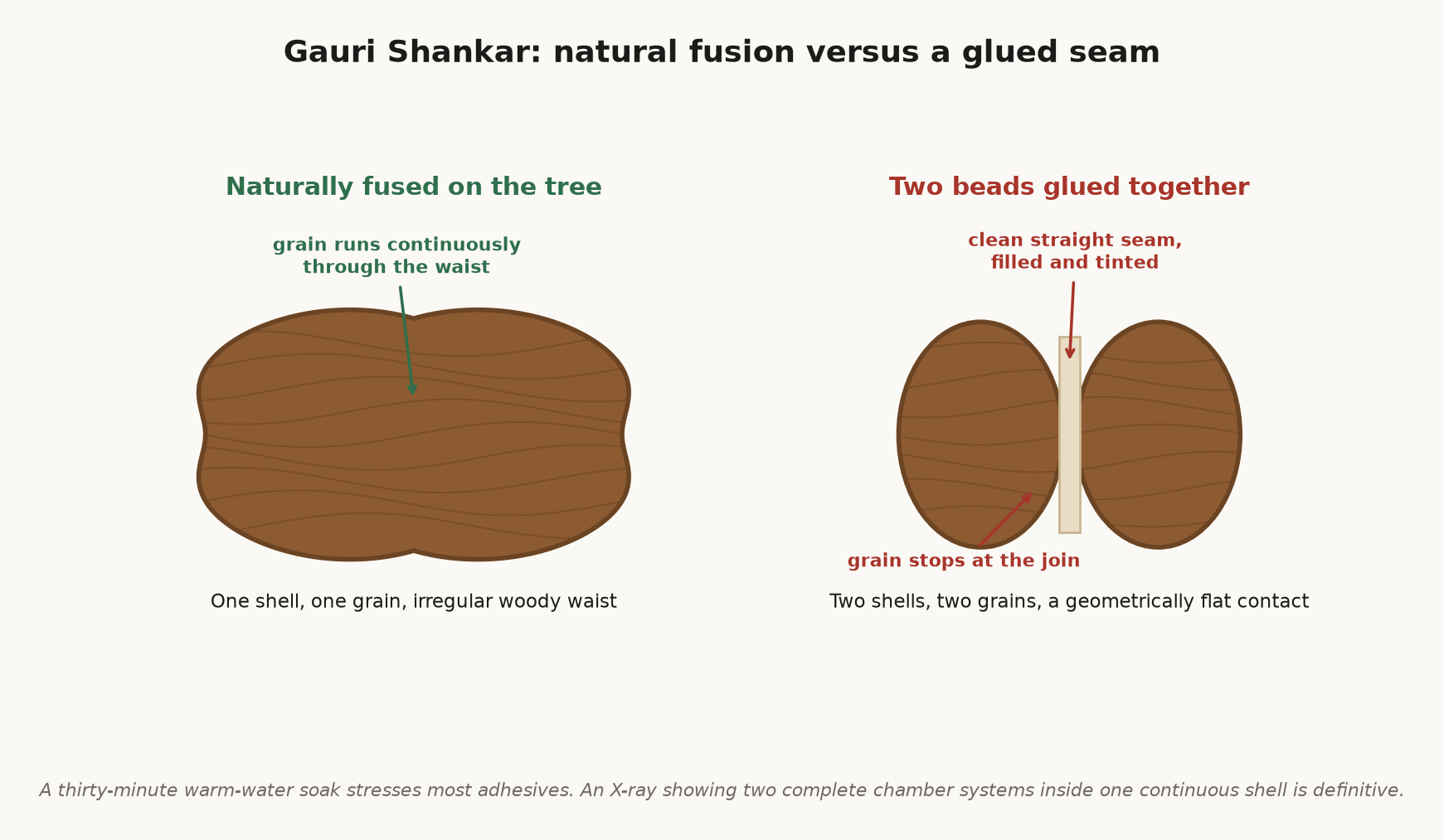 Gauri Shankar: natural fusion versus a glued seam

Naturally fused on the tree

grain runs continuously through the waist

One shell, one grain, irregular woody waist

Two beads glued together

clean straight seam, filled and tinted

grain stops at the join

Two shells, two grains, a geometrically flat contact

A thirty-minute warm-water soak stresses most adhesives. An X-ray showing two complete chamber systems inside one continuous shell is definitive.